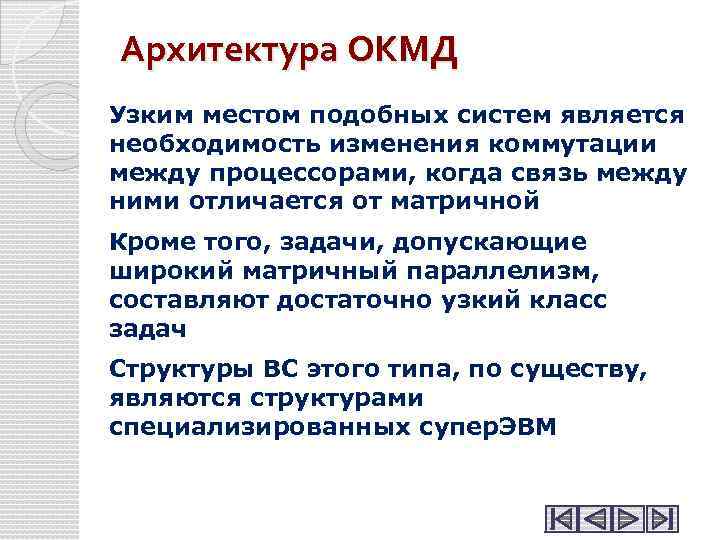 Архитектура ОКМД

Узким местом подобных систем является необходимость изменения коммутации между процессорами, когда связь между ними отличается от матричной

Кроме того, задачи, допускающие широкий матричный параллелизм, составляют достаточно узкий класс задач

Структуры ВС этого типа, по существу, являются структурами специализированных суперЭВМ